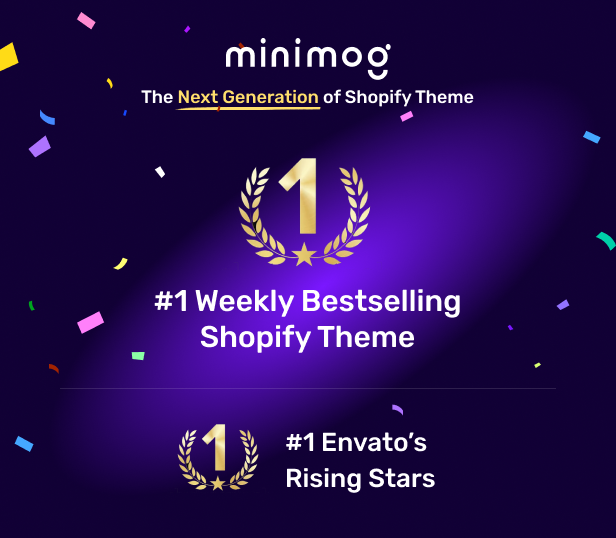 minimog

The Next Generation of Shopify Theme

1

#1 Weekly Bestselling Shopify Theme

1

#1 Envato's Rising Stars